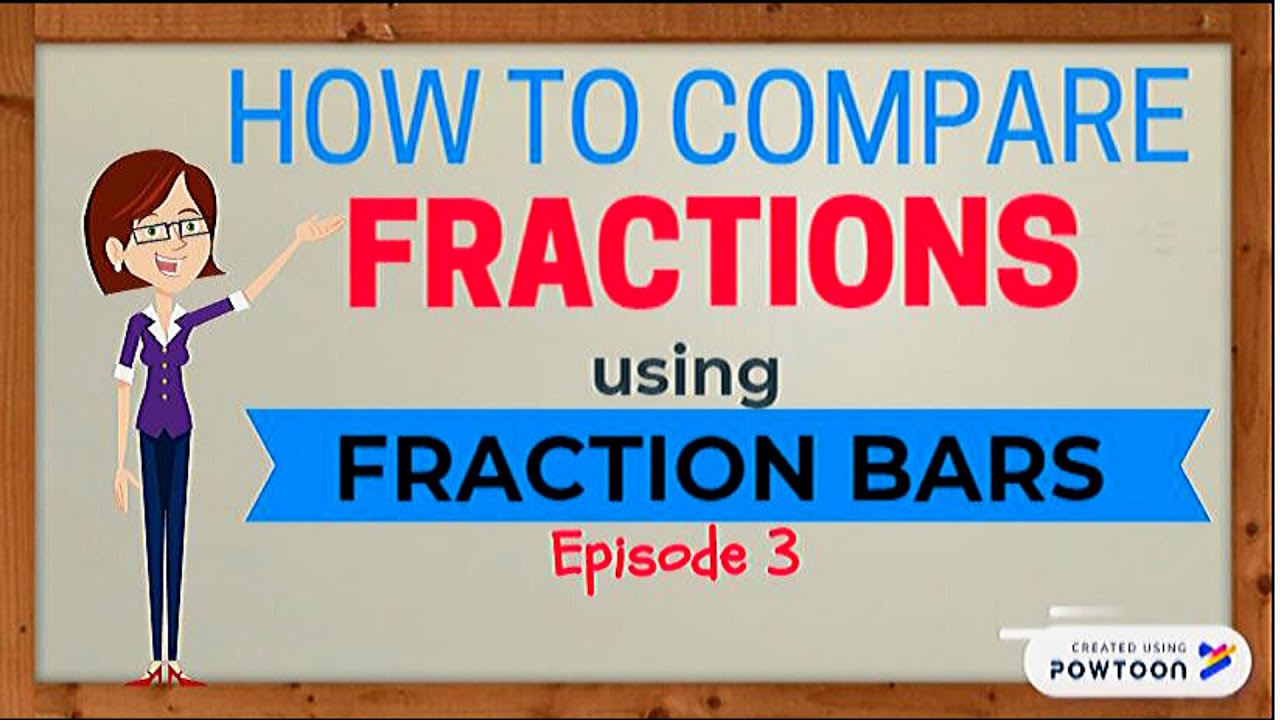 HOW TO COMPARE
FRACTIONS
using
FRACTION BARS
Episode 3

CREATED USING
POWTOON